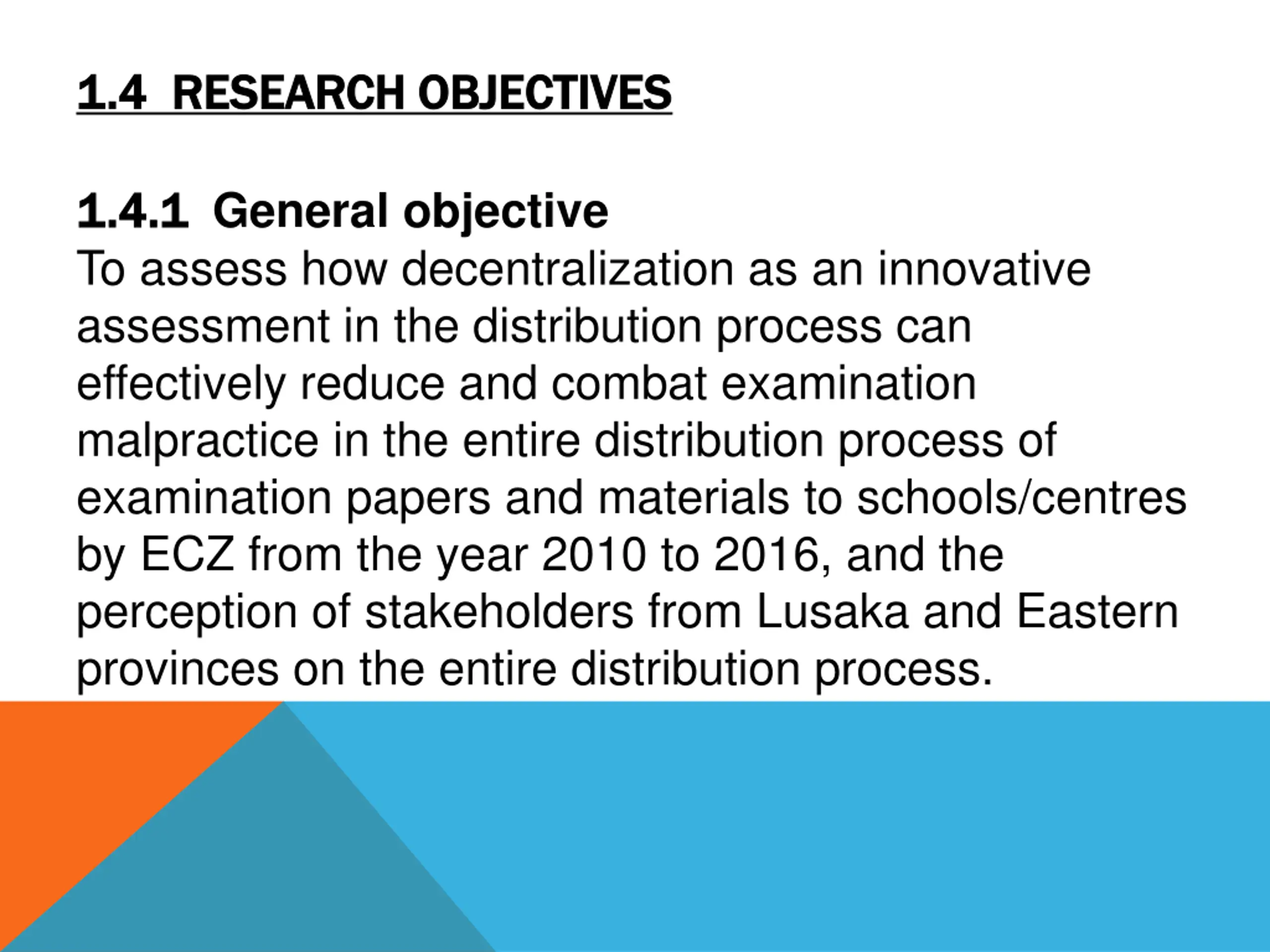 1.4 RESEARCH OBJECTIVES

1.4.1 General objective
To assess how decentralization as an innovative assessment in the distribution process can effectively reduce and combat examination malpractice in the entire distribution process of examination papers and materials to schools/centres by ECZ from the year 2010 to 2016, and the perception of stakeholders from Lusaka and Eastern provinces on the entire distribution process.